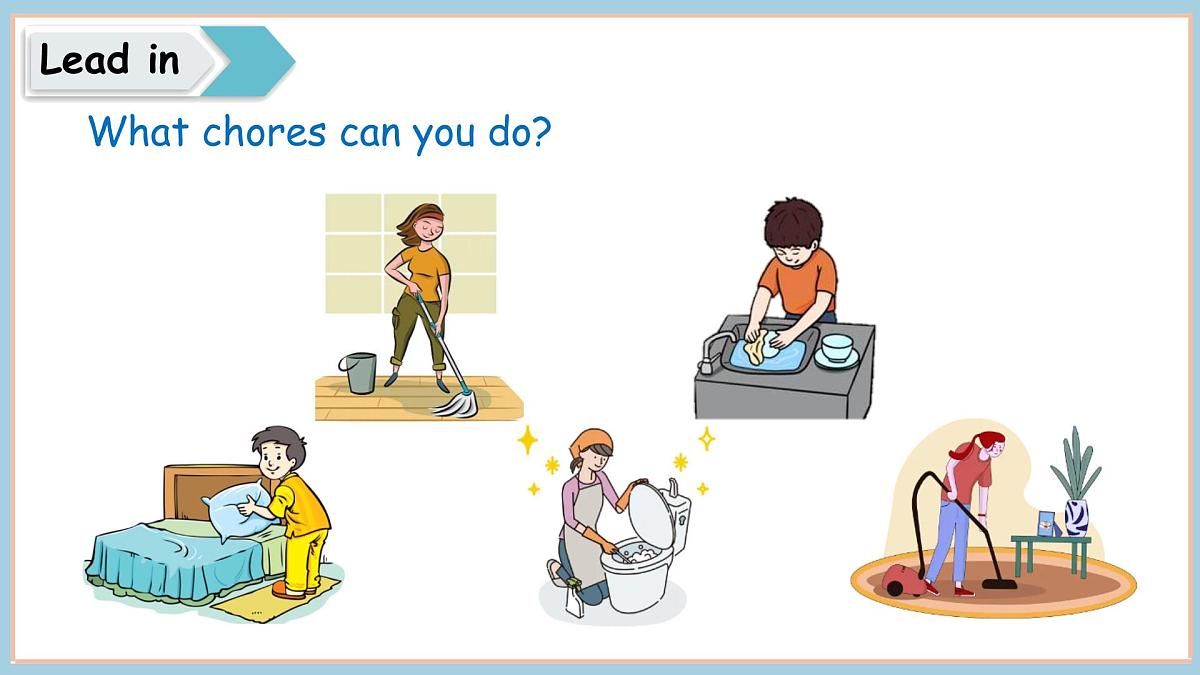 Lead in

What chores can you do?